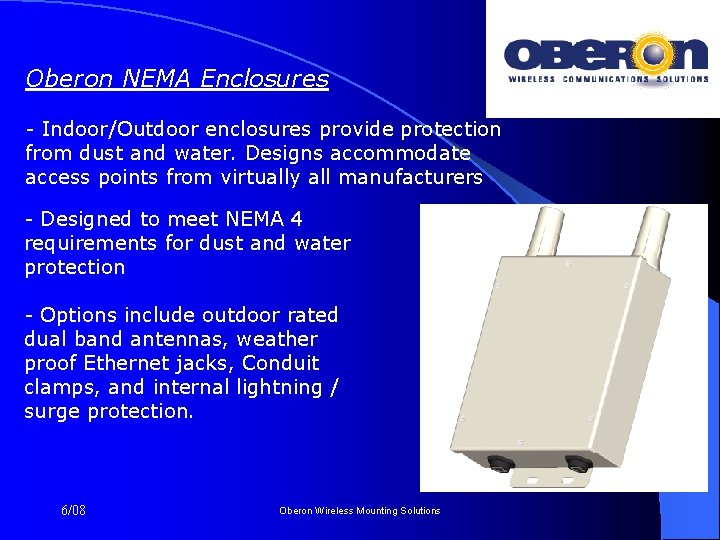 OBERON
WIRELESS COMMUNICATIONS SOLUTIONS

Oberon NEMA Enclosures

- Indoor/Outdoor enclosures provide protection from dust and water. Designs accommodate access points from virtually all manufacturers

- Designed to meet NEMA 4 requirements for dust and water protection

- Options include outdoor rated dual band antennas, weather proof Ethernet jacks, Conduit clamps, and internal lightning / surge protection.

6/08

Oberon Wireless Mounting Solutions